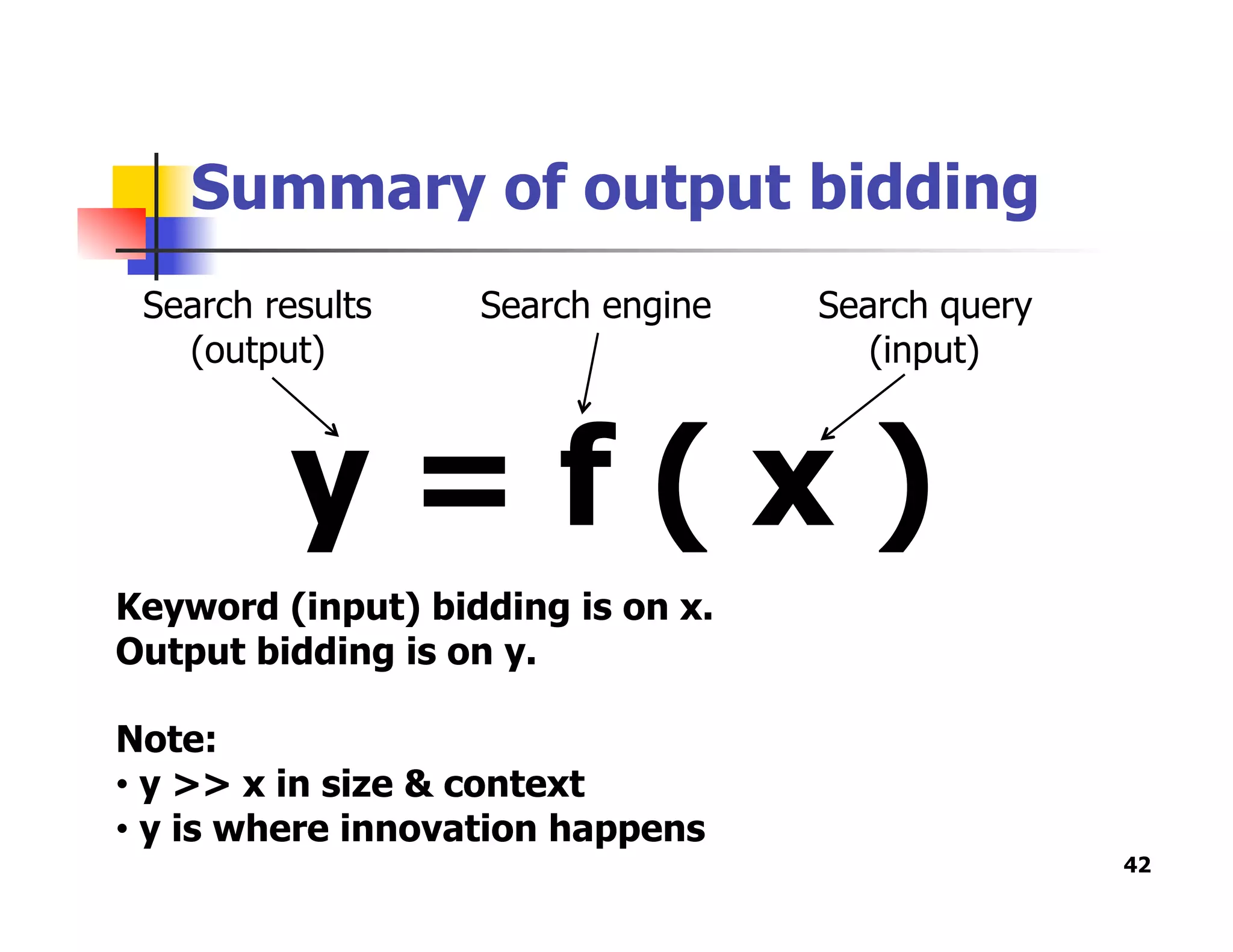 Summary of output bidding

Search results (output)

Search engine

Search query (input)

$y = f(x)$

Keyword (input) bidding is on x.
Output bidding is on y.

Note:
• y >> x in size & context
• y is where innovation happens

42